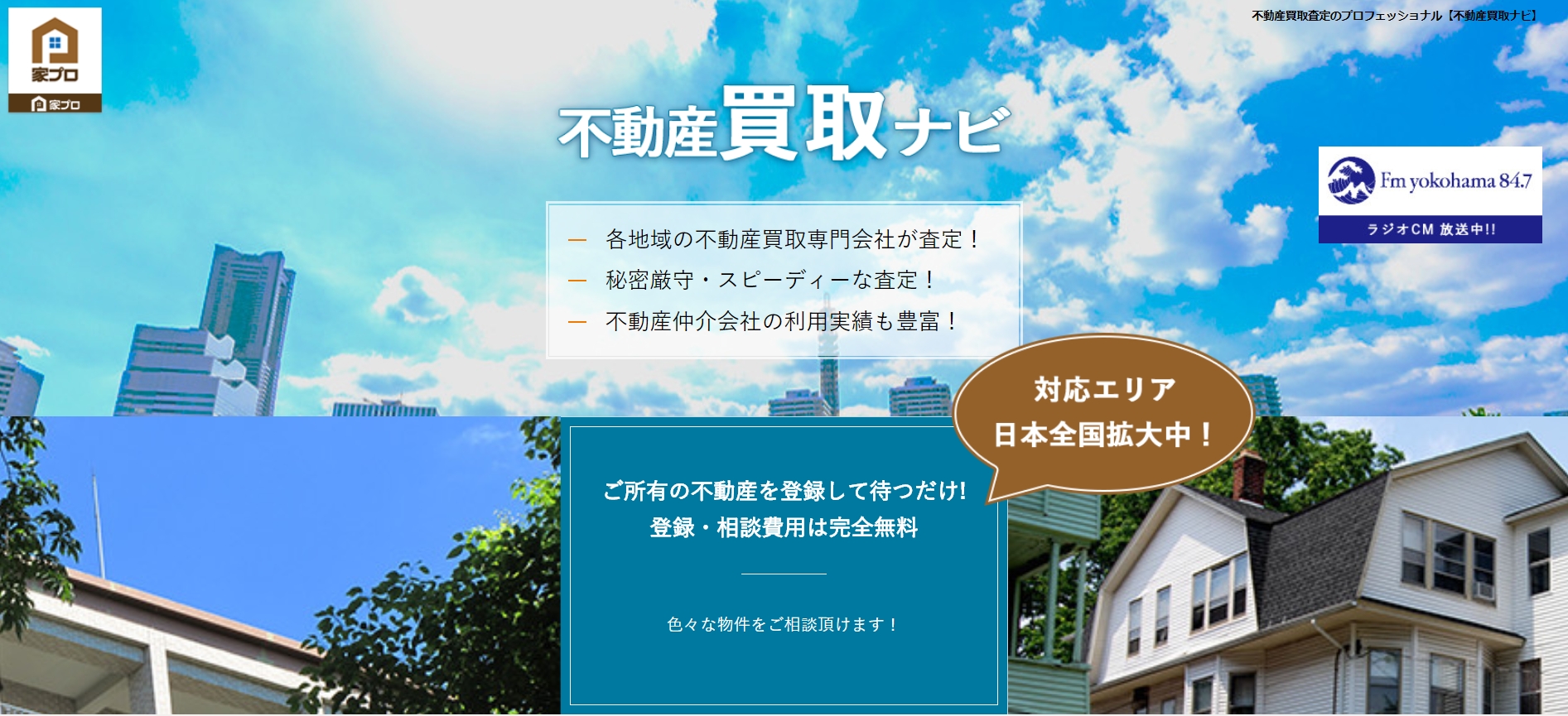 家プロ
家プロ

不動産買取査定のプロフェッショナル【不動産買取ナビ】

不動産買取ナビ

Fm yokohama 84.7
ラジオCM 放送中!!

— 各地域の不動産買取専門会社が査定！
— 秘密厳守・スピーディーな査定！
— 不動産仲介会社の利用実績も豊富！

対応エリア
日本全国拡大中！

ご所有の不動産を登録して待つだけ!
登録・相談費用は完全無料

色々な物件をご相談頂けます！